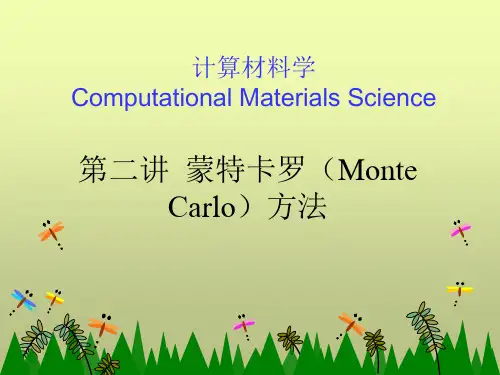 计算材料学
Computational Materials Science

第二讲 蒙特卡罗（Monte Carlo）方法